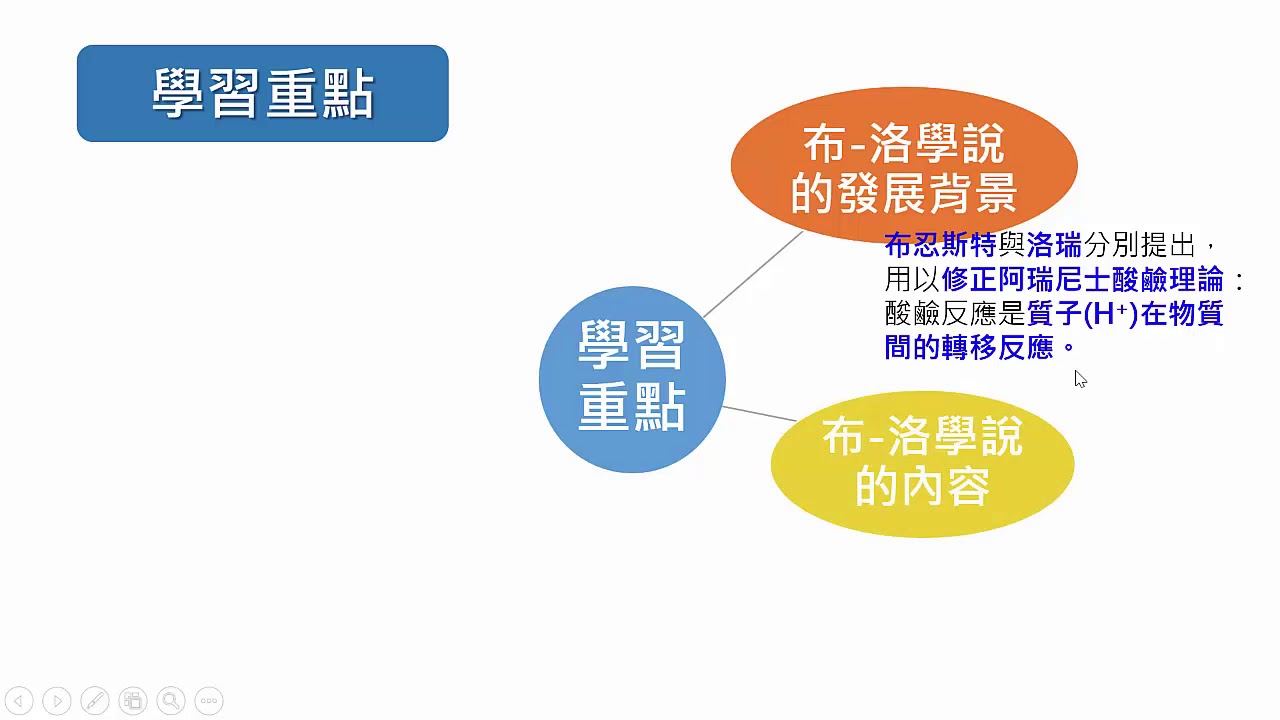 學習重點

學習重點

布-洛學說的發展背景

布忍斯特與洛瑞分別提出，用以修正阿瑞尼士酸鹼理論：酸鹼反應是質子($H^+$)在物質間的轉移反應。

布-洛學說的內容